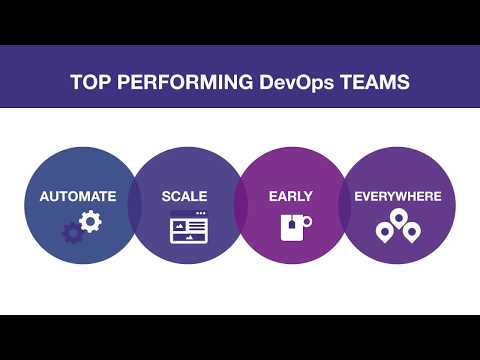 TOP PERFORMING DevOps TEAMS

AUTOMATE

SCALE

EARLY

EVERYWHERE